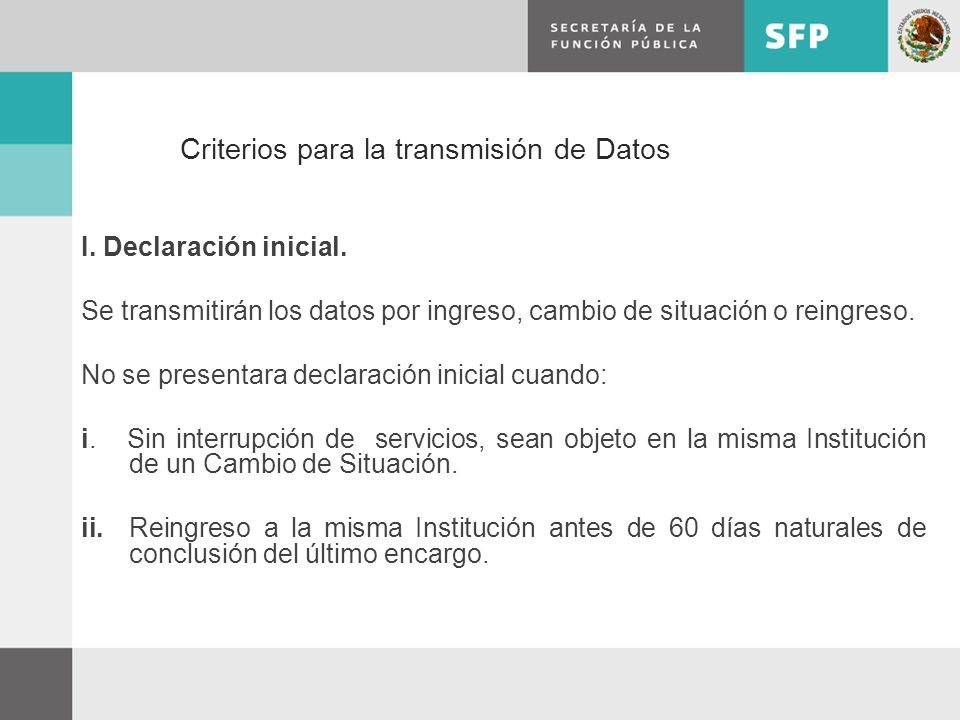 SECRETARÍA DE LA FUNCIÓN PÚBLICA

SFP

ESTADOS UNIDOS MEXICANOS

Criterios para la transmisión de Datos

I. Declaración inicial.

Se transmitirán los datos por ingreso, cambio de situación o reingreso.

No se presentara declaración inicial cuando:

i. Sin interrupción de servicios, sean objeto en la misma Institución de un Cambio de Situación.

ii. Reingreso a la misma Institución antes de 60 días naturales de conclusión del último encargo.